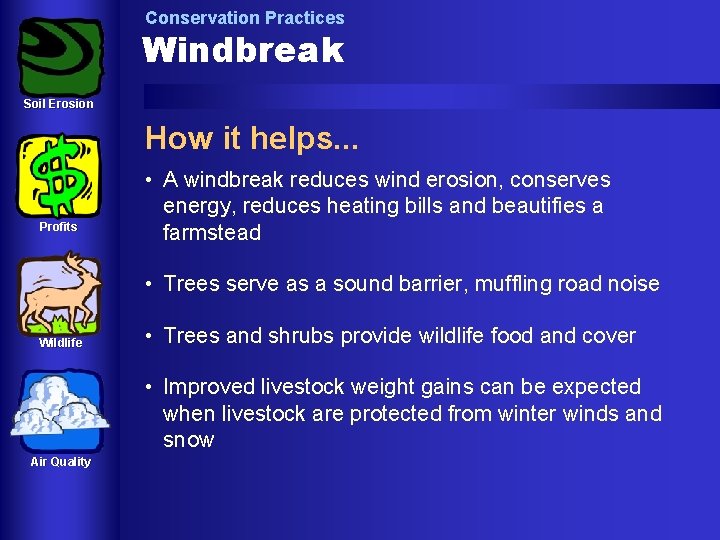 Soil Erosion

Profits

Wildlife

Air Quality

Conservation Practices

Windbreak

How it helps...

• A windbreak reduces wind erosion, conserves energy, reduces heating bills and beautifies a farmstead

• Trees serve as a sound barrier, muffling road noise

• Trees and shrubs provide wildlife food and cover

• Improved livestock weight gains can be expected when livestock are protected from winter winds and snow